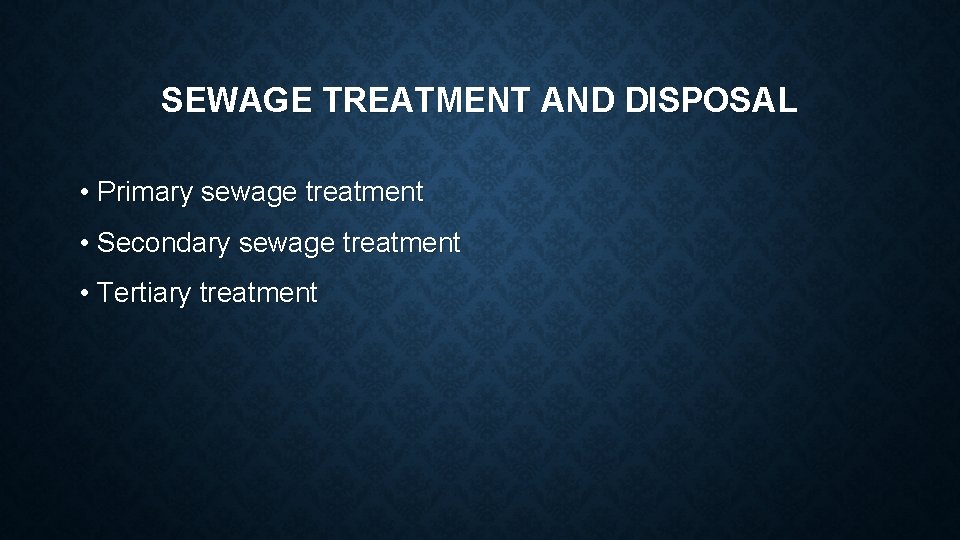 SEWAGE TREATMENT AND DISPOSAL

• Primary sewage treatment
• Secondary sewage treatment
• Tertiary treatment